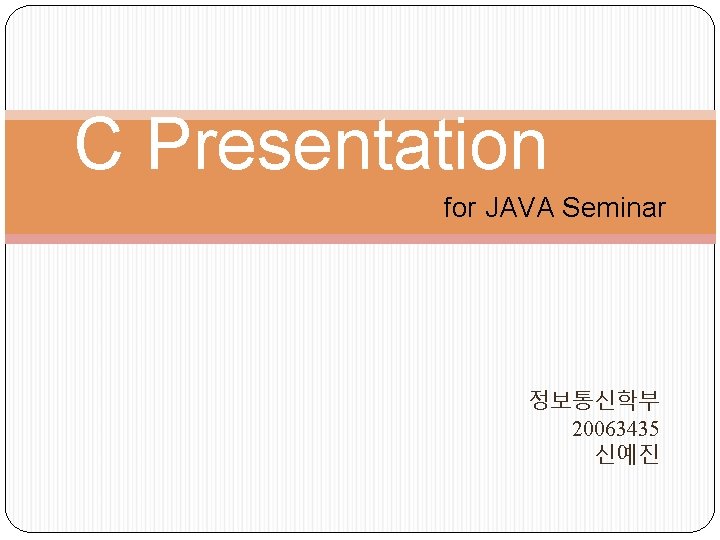 C Presentation

for JAVA Seminar

정보통신학부
20063435
신예진